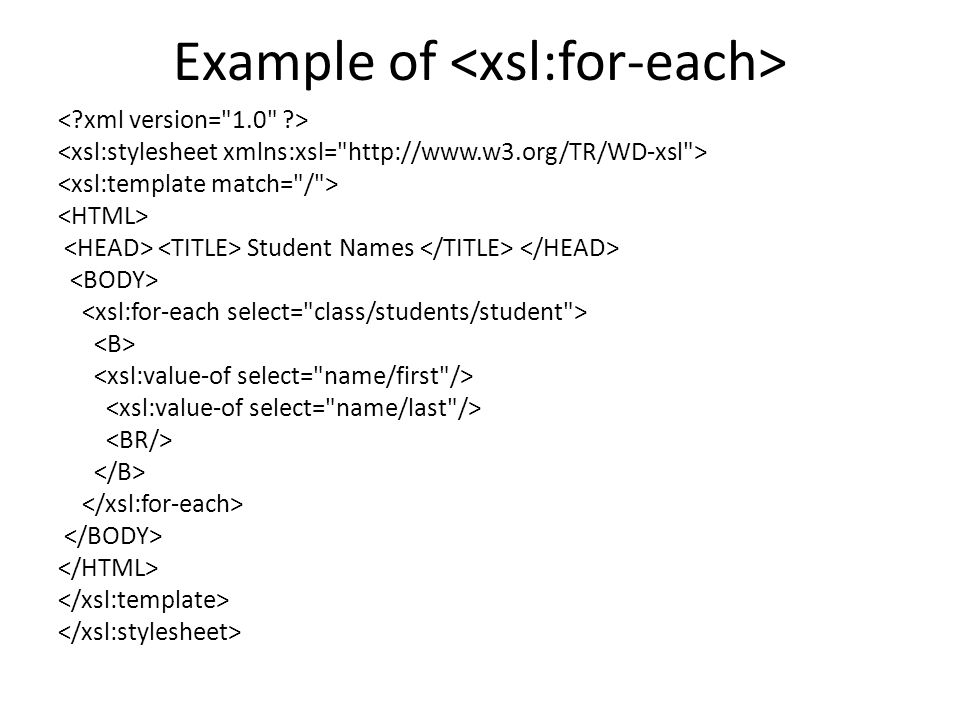 Example of <xsl:for-each>

<?xml version="1.0" ?>
<xsl:stylesheet xmlns:xsl="http://www.w3.org/TR/WD-xsl">
<xsl:template match="/">
<HTML>
<HEAD> <TITLE> Student Names </TITLE> </HEAD>
<BODY>
<xsl:for-each select="class/students/student">
<B>
<xsl:value-of select="name/first"/>
<xsl:value-of select="name/last"/>
<BR/>
</B>
</xsl:for-each>
</BODY>
</HTML>
</xsl:template>
</xsl:stylesheet>